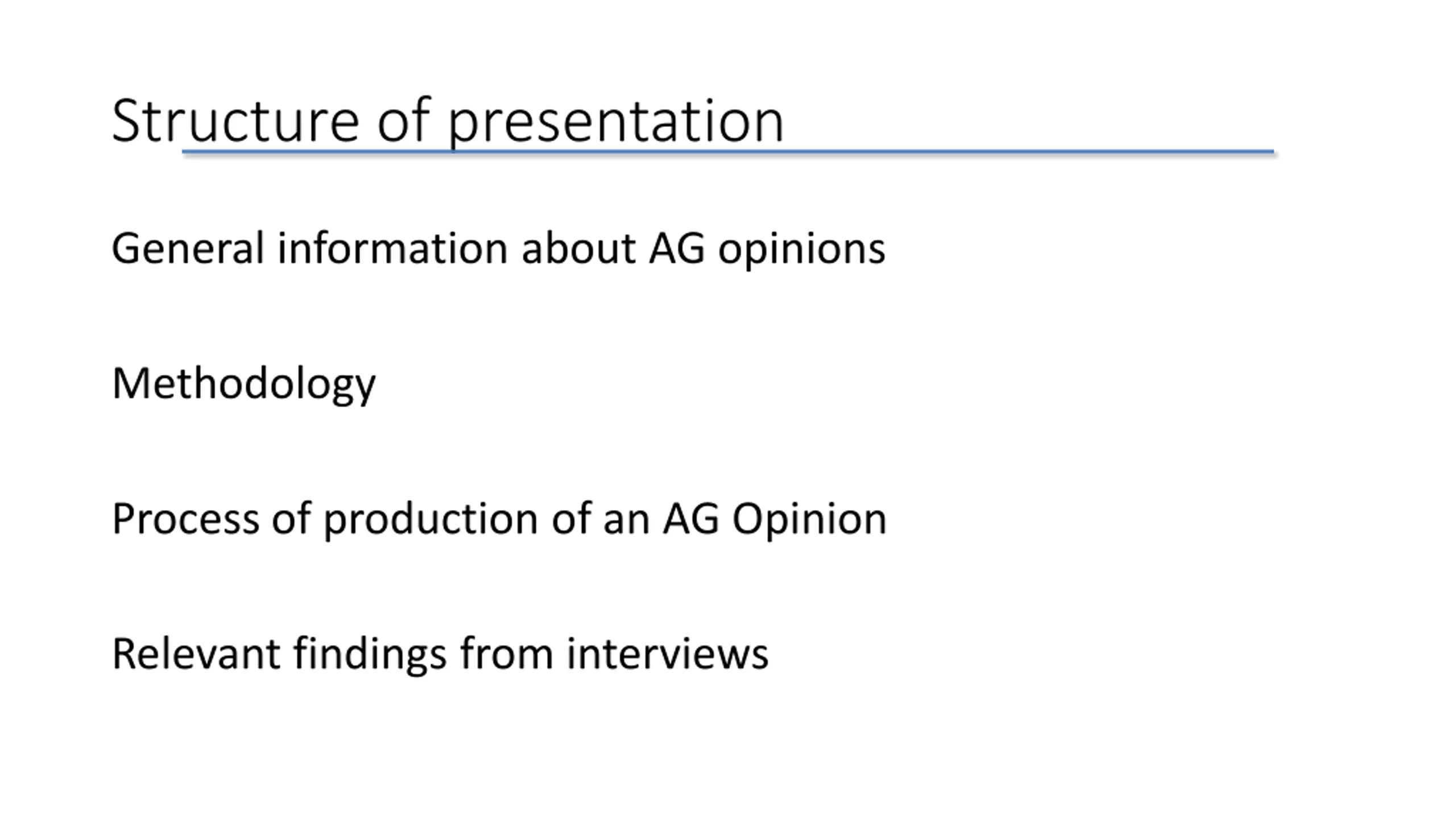 Structure of presentation

General information about AG opinions

Methodology

Process of production of an AG Opinion

Relevant findings from interviews